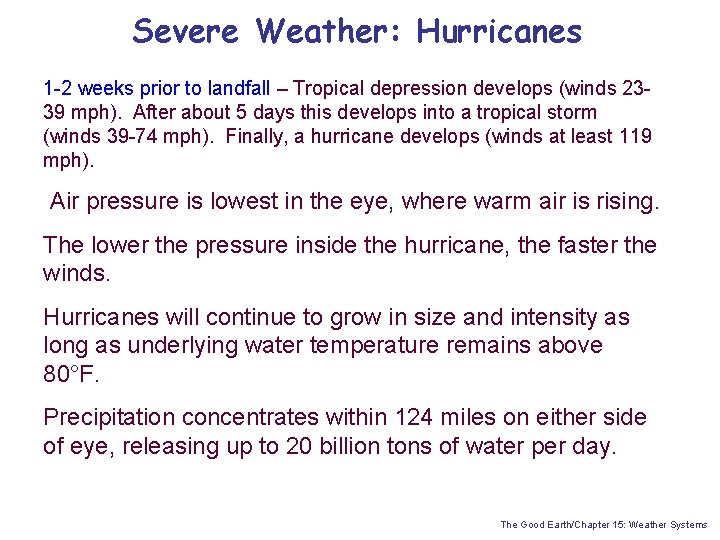 Severe Weather: Hurricanes

1-2 weeks prior to landfall – Tropical depression develops (winds 23-39 mph). After about 5 days this develops into a tropical storm (winds 39-74 mph). Finally, a hurricane develops (winds at least 119 mph).

Air pressure is lowest in the eye, where warm air is rising.

The lower the pressure inside the hurricane, the faster the winds.

Hurricanes will continue to grow in size and intensity as long as underlying water temperature remains above 80°F.

Precipitation concentrates within 124 miles on either side of eye, releasing up to 20 billion tons of water per day.

The Good Earth/Chapter 15: Weather Systems